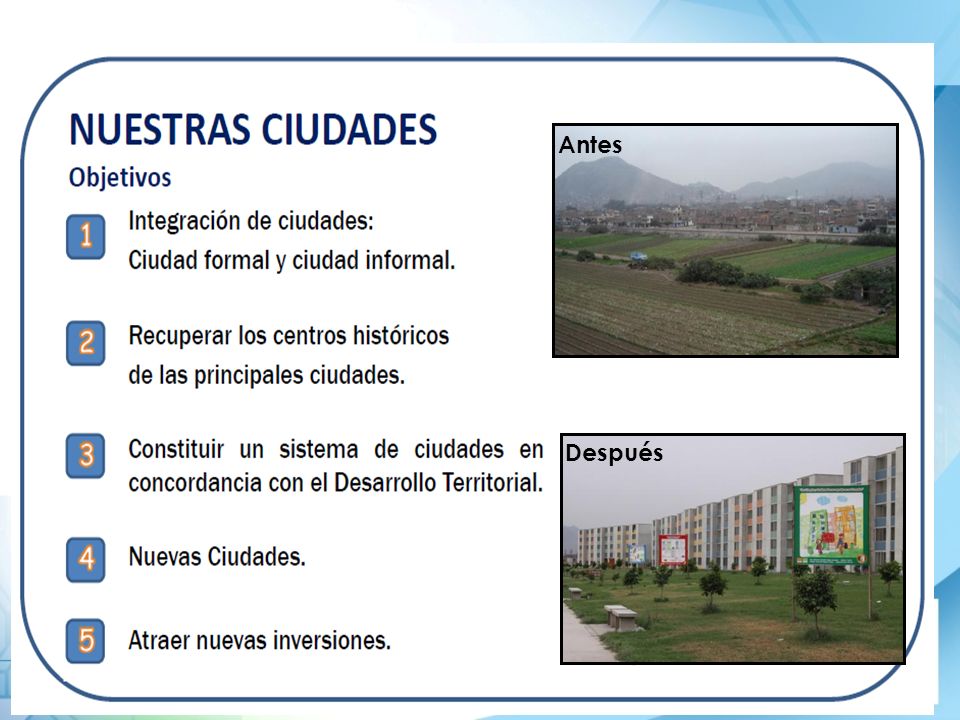 NUESTRAS CIUDADES

Objetivos

1 Integración de ciudades:
Ciudad formal y ciudad informal.

2 Recuperar los centros históricos de las principales ciudades.

3 Constituir un sistema de ciudades en concordancia con el Desarrollo Territorial.

4 Nuevas Ciudades.

5 Atraer nuevas inversiones.

Antes

Después